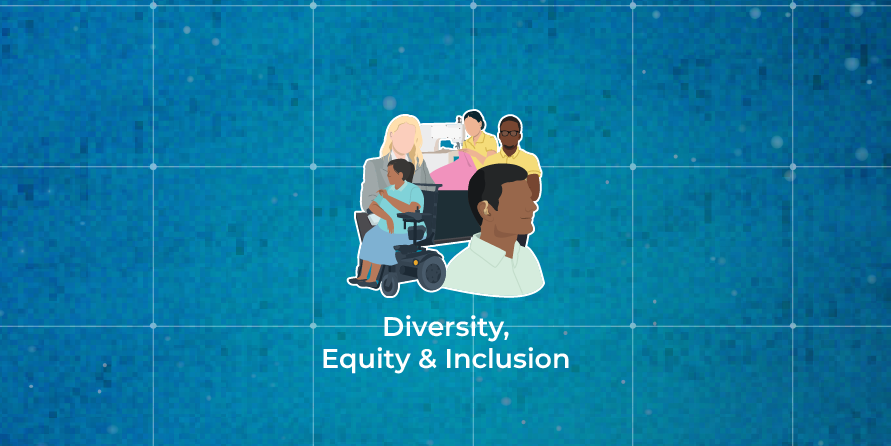 Diversity,
Equity & Inclusion